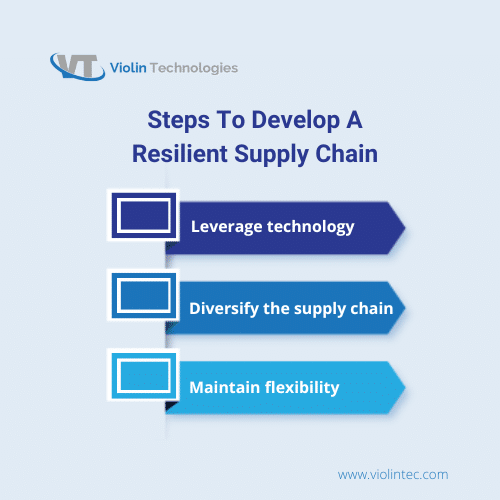 VT Violin Technologies

Steps To Develop A Resilient Supply Chain

Leverage technology

Diversify the supply chain

Maintain flexibility

www.violintec.com